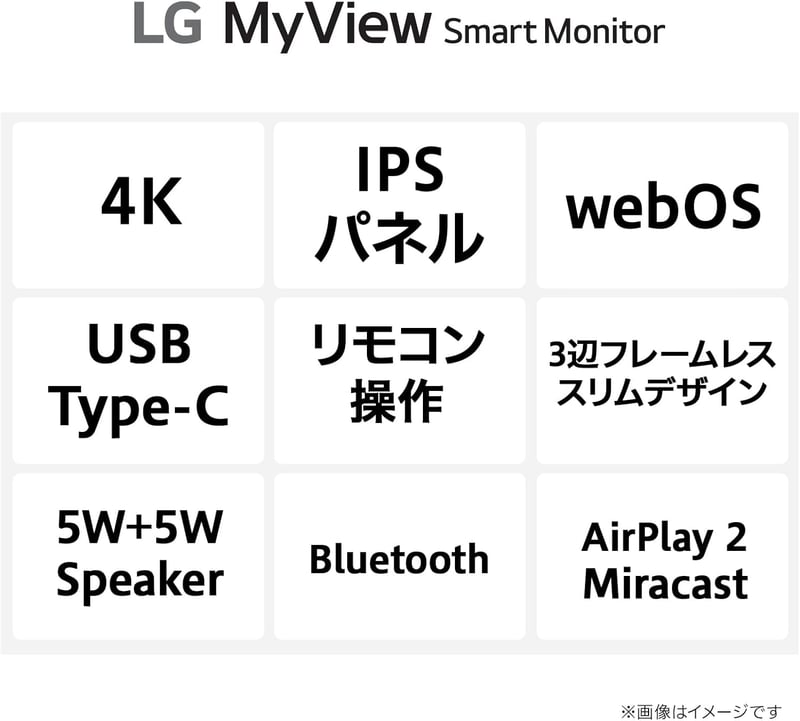 LG MyView Smart Monitor

| 4K | IPS パネル | webOS |
|---|---|---|
| USB Type-C | リモコン 操作 | 3辺フレームレス スリムデザイン |
| 5W+5W Speaker | Bluetooth | AirPlay 2 Miracast |

※画像はイメージです